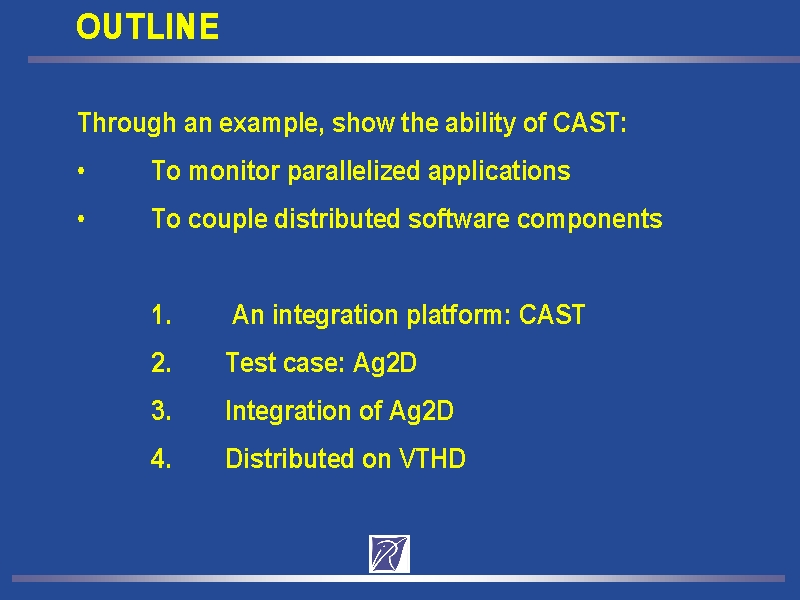 OUTLINE

Through an example, show the ability of CAST:

• To monitor parallelized applications

• To couple distributed software components

1. An integration platform: CAST

2. Test case: Ag2D

3. Integration of Ag2D

4. Distributed on VTHD